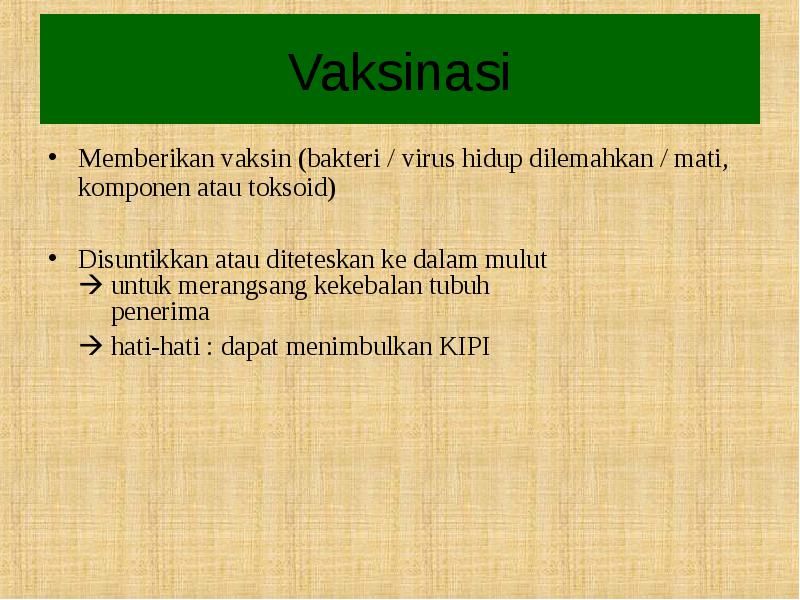 Vaksinasi

• Memberikan vaksin (bakteri / virus hidup dilemahkan / mati, komponen atau toksoid)

• Disuntikkan atau diteteskan ke dalam mulut
→ untuk merangsang kekebalan tubuh penerima
→ hati-hati : dapat menimbulkan KIPI